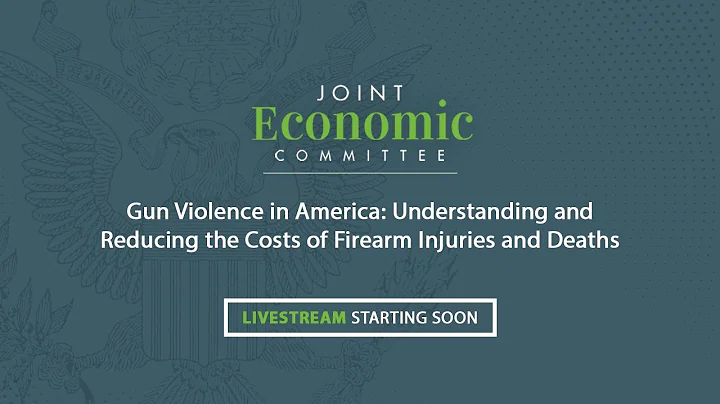 JOINT
Economic
COMMITTEE

Gun Violence in America: Understanding and Reducing the Costs of Firearm Injuries and Deaths

LIVESTREAM STARTING SOON